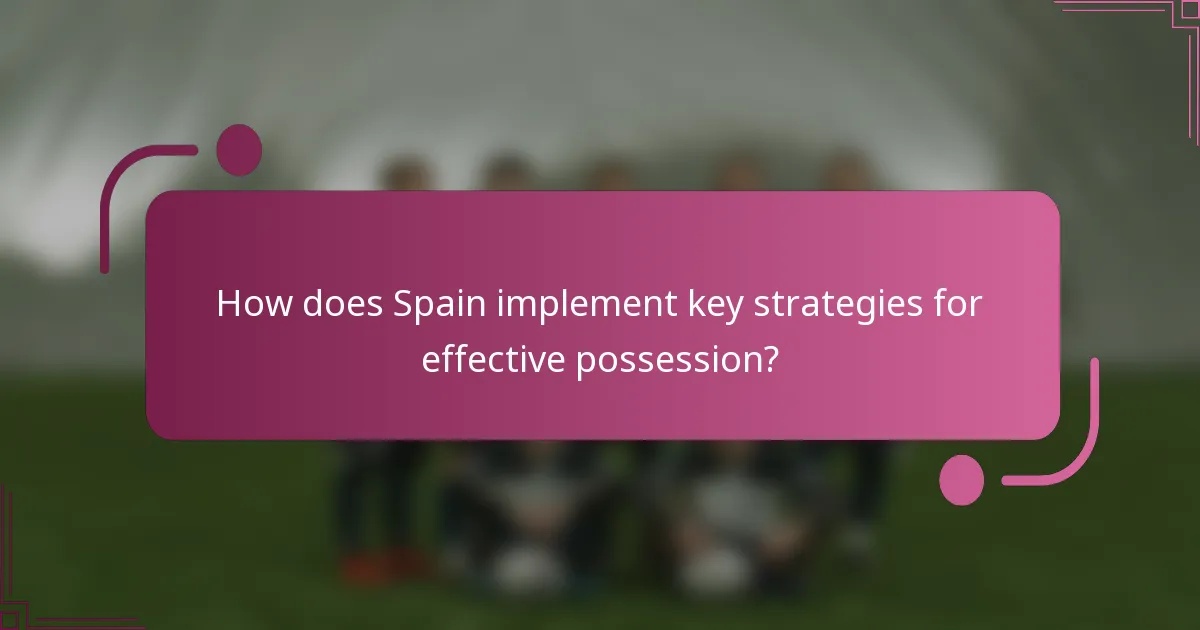 How does Spain implement key strategies for effective possession?